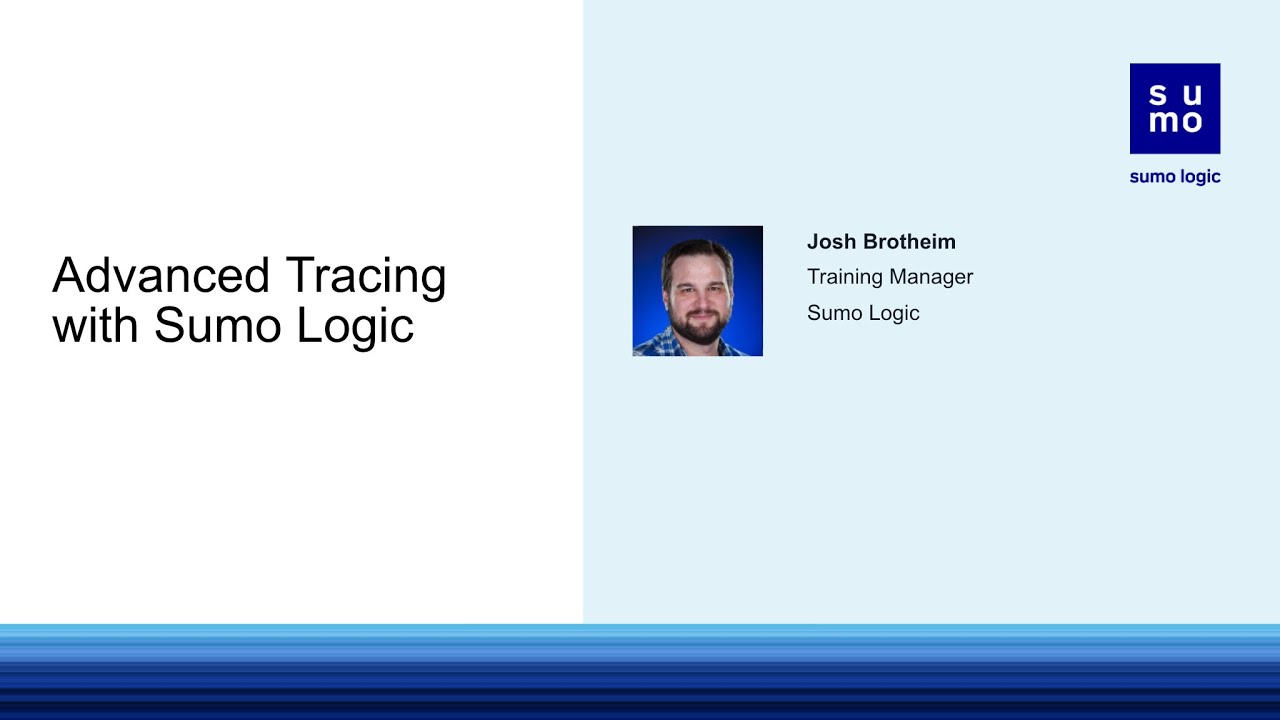 Advanced Tracing with Sumo Logic

su
mo
sumo logic

Josh Brotheim
Training Manager
Sumo Logic